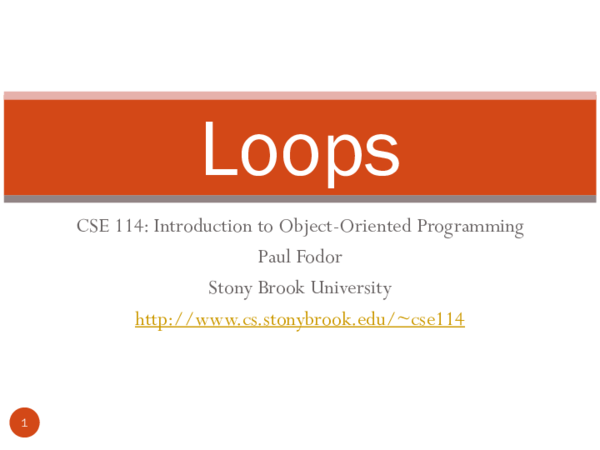 Loops

CSE 114: Introduction to Object-Oriented Programming

Paul Fodor

Stony Brook University

http://www.cs.stonybrook.edu/~cse114

1